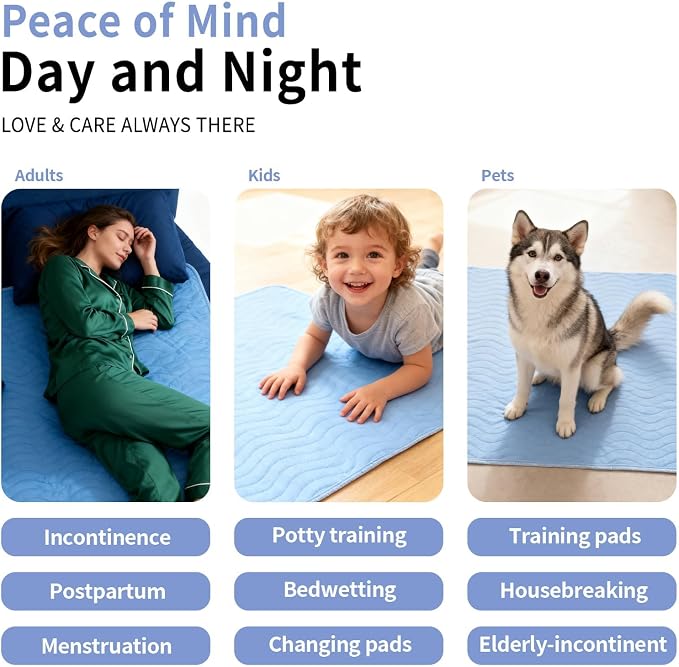 Peace of Mind
Day and Night
LOVE & CARE ALWAYS THERE

Adults

Incontinence

Postpartum

Menstruation

Kids

Potty training

Bedwetting

Changing pads

Pets

Training pads

Housebreaking

Elderly-incontinent